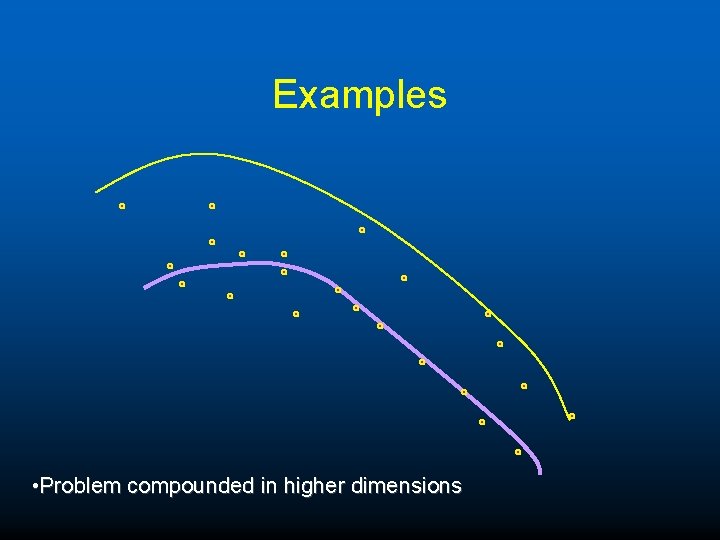 Examples

•Problem compounded in higher dimensions